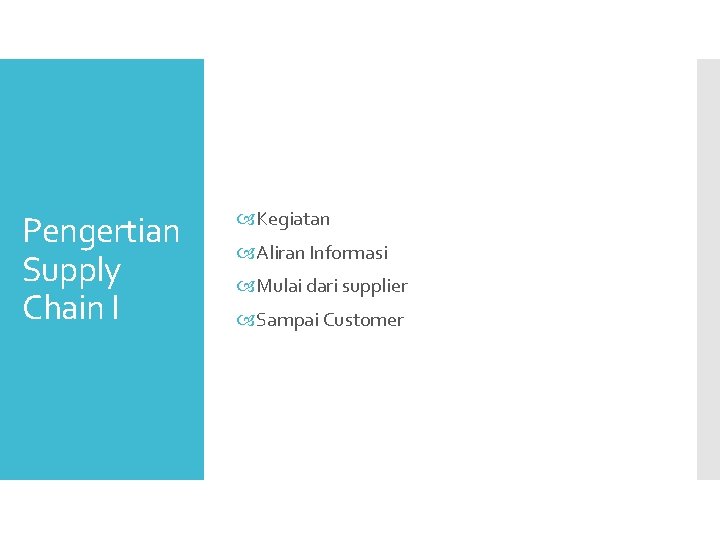 Pengertian Supply Chain I

Kegiatan

Aliran Informasi

Mulai dari supplier

Sampai Customer